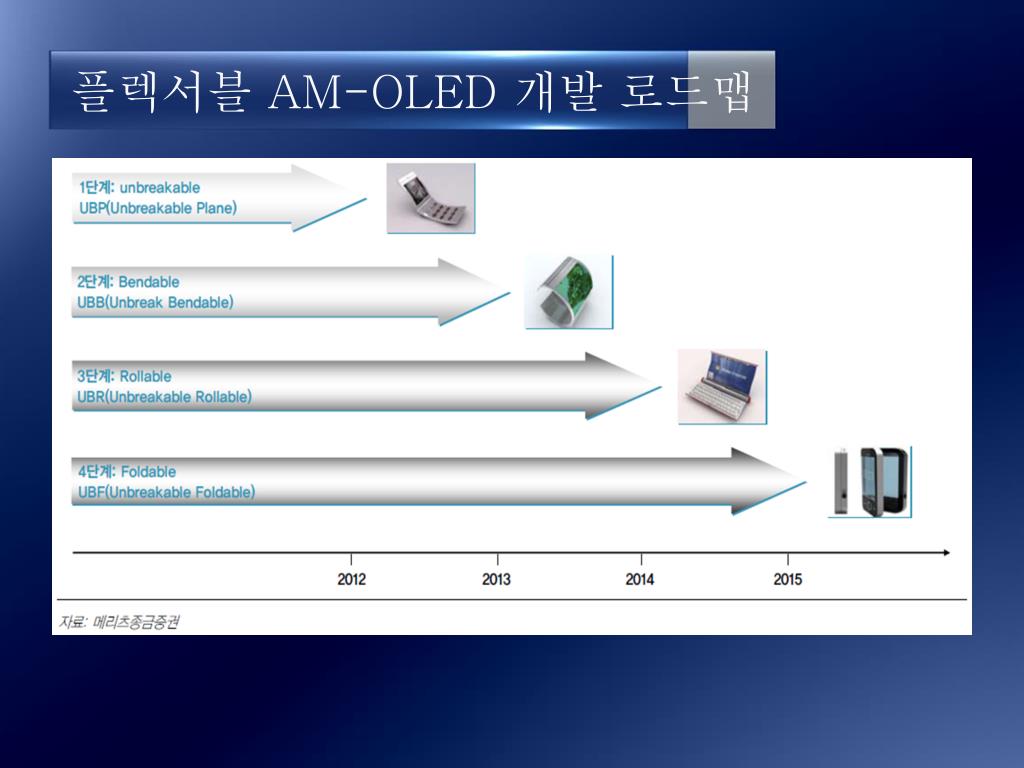 플렉서블 AM-OLED 개발 로드맵

1단계: unbreakable
UBP(Unbreakable Plane)

2단계: Bendable
UBB(Unbreak Bendable)

3단계: Rollable
UBR(Unbreakable Rollable)

4단계: Foldable
UBF(Unbreakable Foldable)

2012
2013
2014
2015

자료: 메리츠종금증권